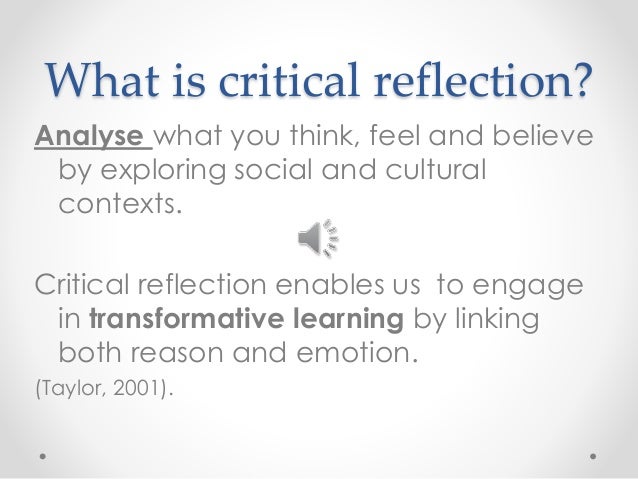 What is critical reflection?

Analyse what you think, feel and believe by exploring social and cultural contexts.

Critical reflection enables us to engage in transformative learning by linking both reason and emotion.

(Taylor, 2001).